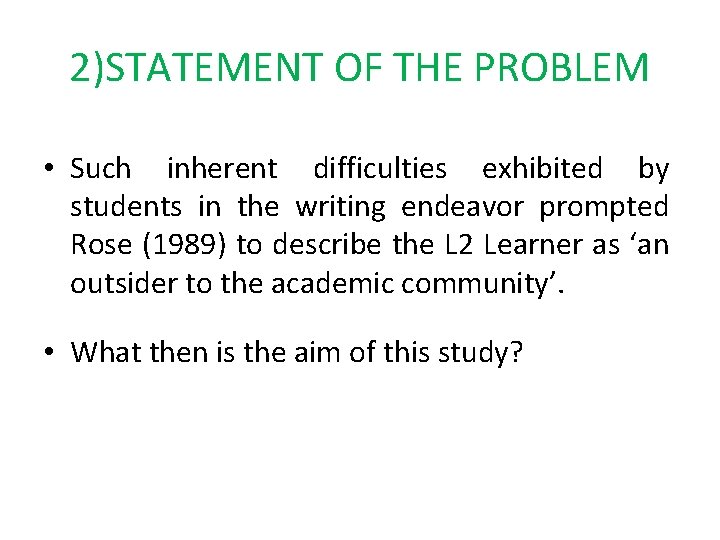 2)STATEMENT OF THE PROBLEM

• Such inherent difficulties exhibited by students in the writing endeavor prompted Rose (1989) to describe the L2 Learner as ‘an outsider to the academic community’.

• What then is the aim of this study?